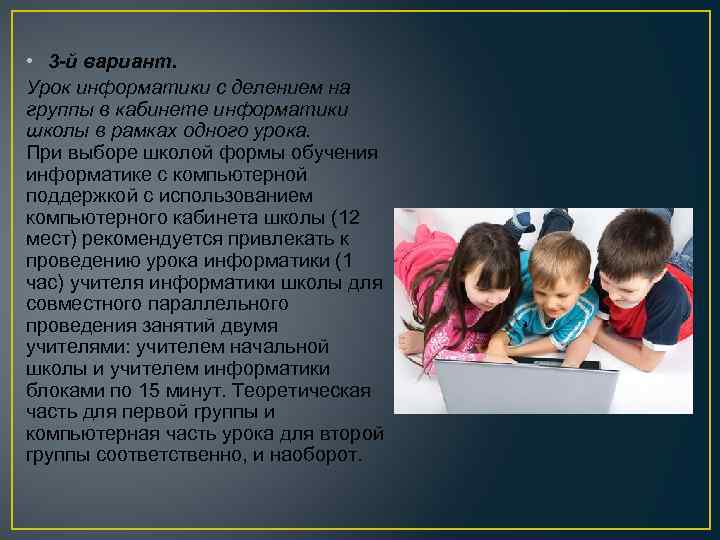 • 3-й вариант.
Урок информатики с делением на группы в кабинете информатики школы в рамках одного урока.
При выборе школой формы обучения информатике с компьютерной поддержкой с использованием компьютерного кабинета школы (12 мест) рекомендуется привлекать к проведению урока информатики (1 час) учителя информатики школы для совместного параллельного проведения занятий двумя учителями: учителем начальной школы и учителем информатики блоками по 15 минут. Теоретическая часть для первой группы и компьютерная часть урока для второй группы соответственно, и наоборот.